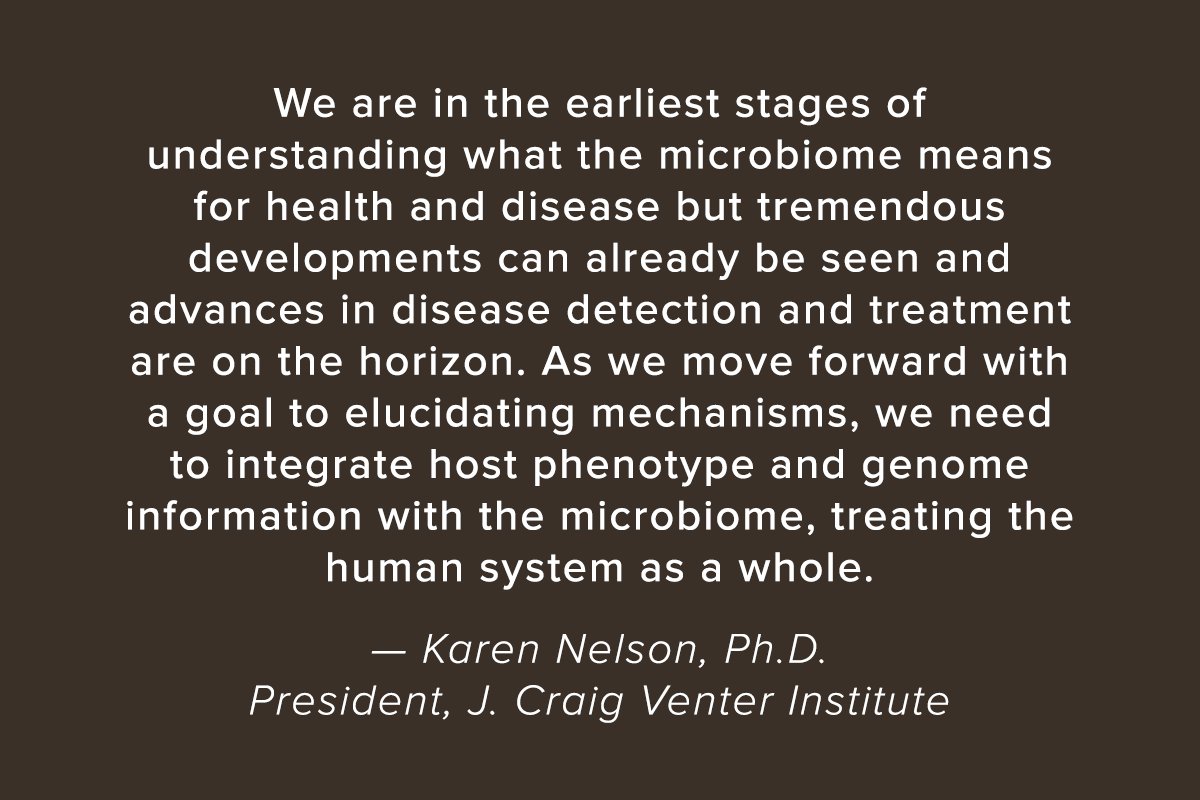 We are in the earliest stages of understanding what the microbiome means for health and disease but tremendous developments can already be seen and advances in disease detection and treatment are on the horizon. As we move forward with a goal to elucidating mechanisms, we need to integrate host phenotype and genome information with the microbiome, treating the human system as a whole.

— Karen Nelson, Ph.D.
President, J. Craig Venter Institute